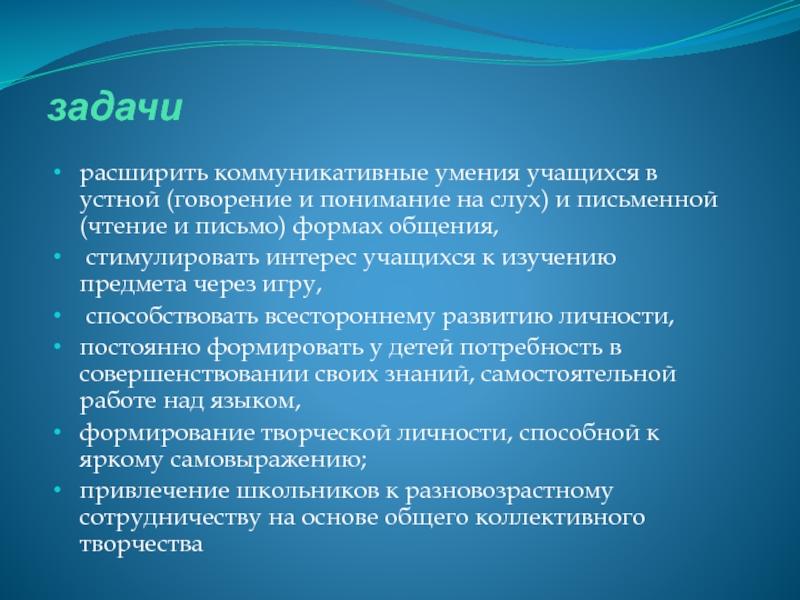 задачи

• расширить коммуникативные умения учащихся в устной (говорение и понимание на слух) и письменной (чтение и письмо) формах общения,
• стимулировать интерес учащихся к изучению предмета через игру,
• способствовать всестороннему развитию личности,
• постоянно формировать у детей потребность в совершенствовании своих знаний, самостоятельной работе над языком,
• формирование творческой личности, способной к яркому самовыражению;
• привлечение школьников к разновозрастному сотрудничеству на основе общего коллективного творчества